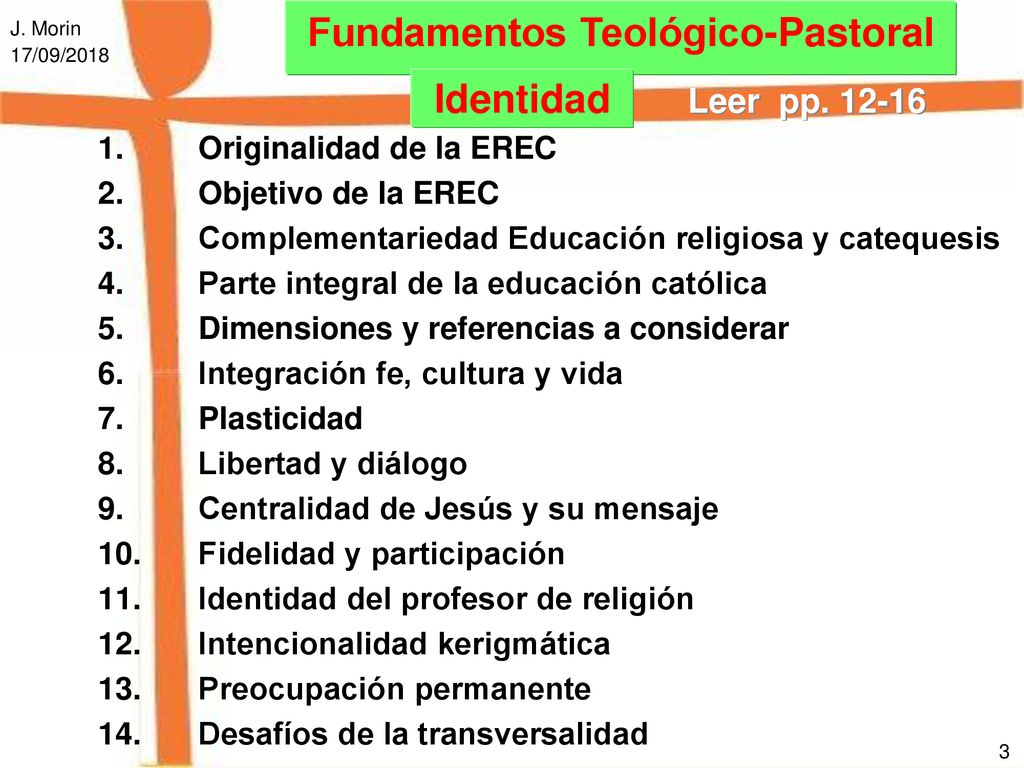 J. Morin
17/09/2018

Fundamentos Teológico-Pastoral

Identidad

Leer pp. 12-16

1. Originalidad de la EREC
2. Objetivo de la EREC
3. Complementariedad Educación religiosa y catequesis
4. Parte integral de la educación católica
5. Dimensiones y referencias a considerar
6. Integración fe, cultura y vida
7. Plasticidad
8. Libertad y diálogo
9. Centralidad de Jesús y su mensaje
10. Fidelidad y participación
11. Identidad del profesor de religión
12. Intencionalidad kerigmática
13. Preocupación permanente
14. Desafíos de la transversalidad

3